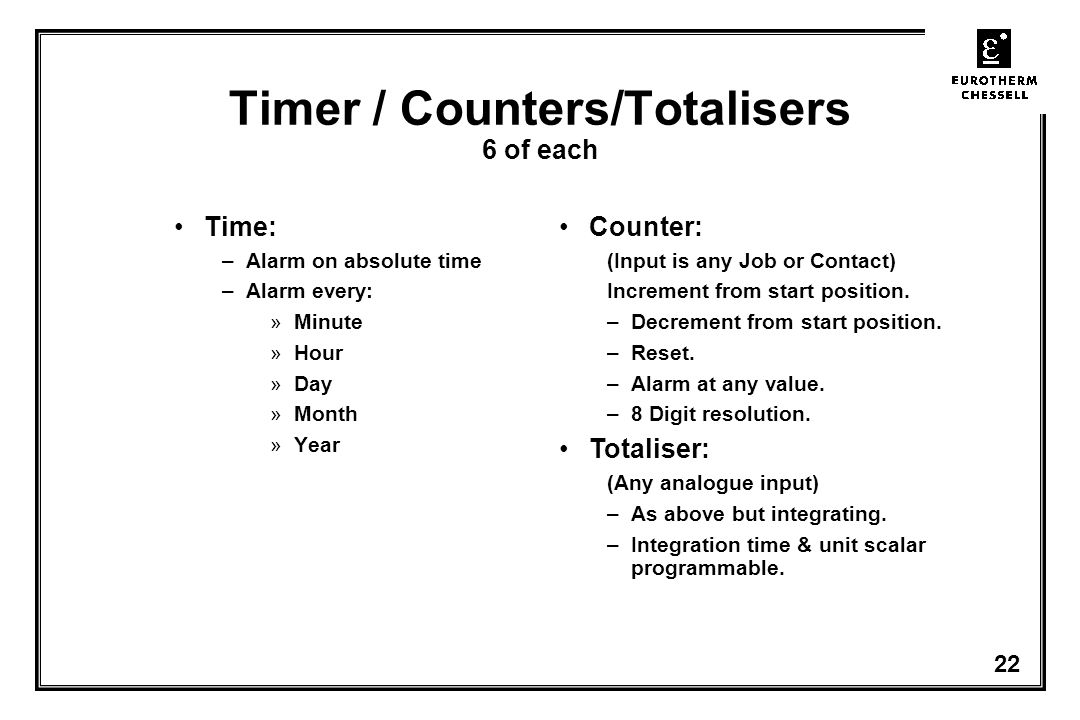 EUROTHERM
CHESSELL

Timer / Counters/Totalisers
6 of each

• Time:
– Alarm on absolute time
– Alarm every:
» Minute
» Hour
» Day
» Month
» Year

• Counter:
(Input is any Job or Contact)
Increment from start position.
– Decrement from start position.
– Reset.
– Alarm at any value.
– 8 Digit resolution.

• Totaliser:
(Any analogue input)
– As above but integrating.
– Integration time & unit scalar programmable.

22